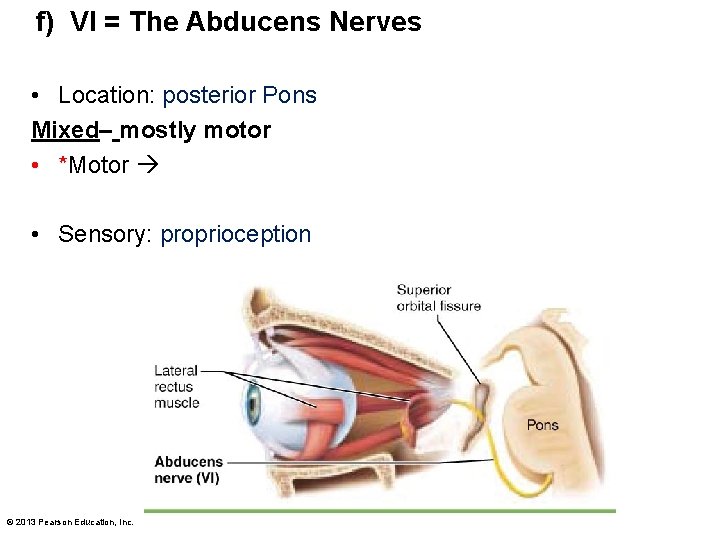 f) VI = The Abducens Nerves

• Location: posterior Pons

Mixed– mostly motor

• *Motor →

• Sensory: proprioception

Superior orbital fissure

Lateral rectus muscle

Pons

Abducens nerve (VI)

© 2013 Pearson Education, Inc.